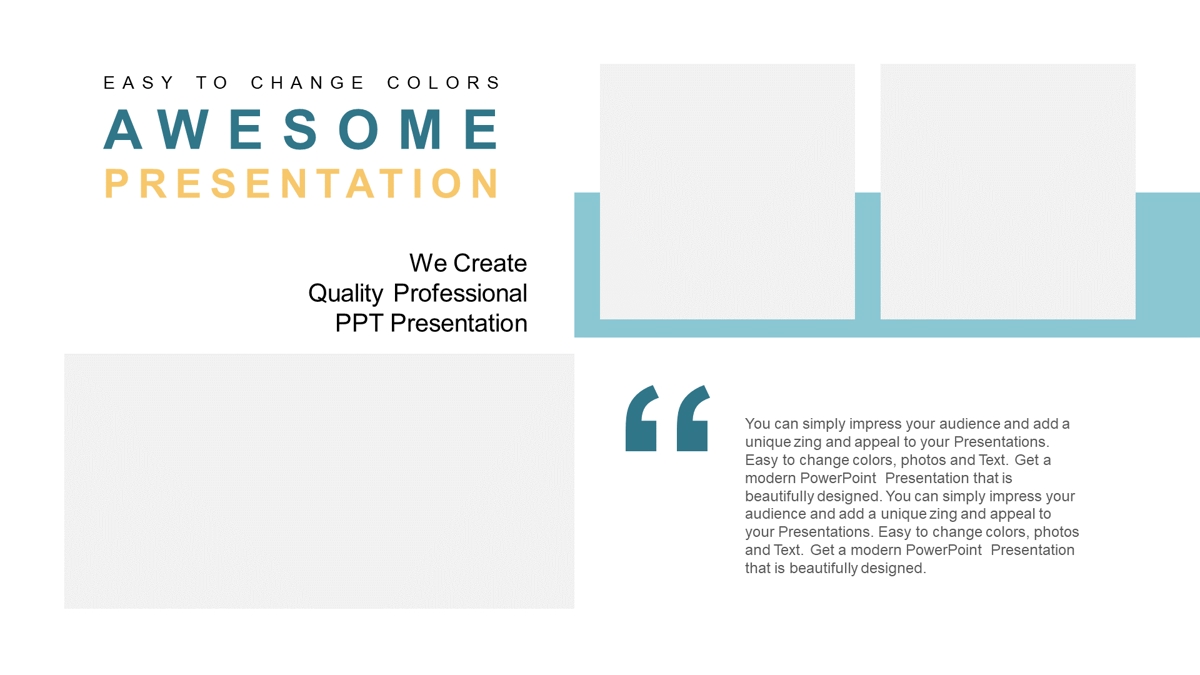 EASY TO CHANGE COLORS
AWESOME
PRESENTATION

We Create
Quality Professional
PPT Presentation

“

You can simply impress your audience and add a unique zing and appeal to your Presentations. Easy to change colors, photos and Text. Get a modern PowerPoint Presentation that is beautifully designed. You can simply impress your audience and add a unique zing and appeal to your Presentations. Easy to change colors, photos and Text. Get a modern PowerPoint Presentation that is beautifully designed.